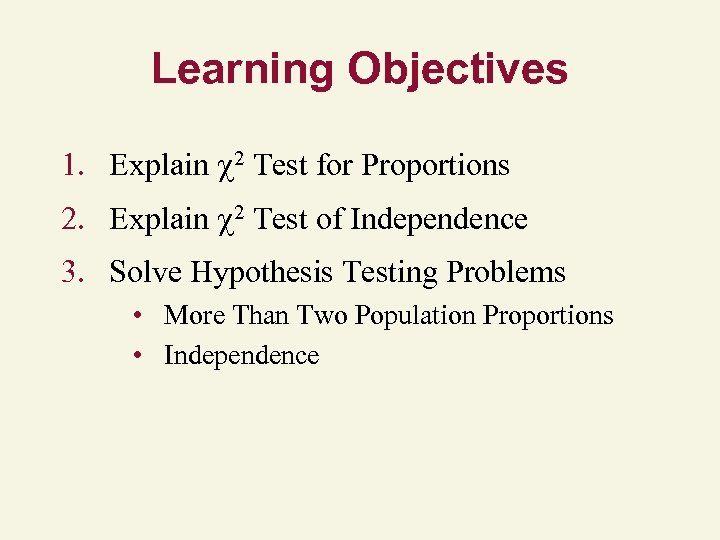 Learning Objectives

1. Explain $\chi^2$ Test for Proportions
2. Explain $\chi^2$ Test of Independence
3. Solve Hypothesis Testing Problems
   • More Than Two Population Proportions
   • Independence